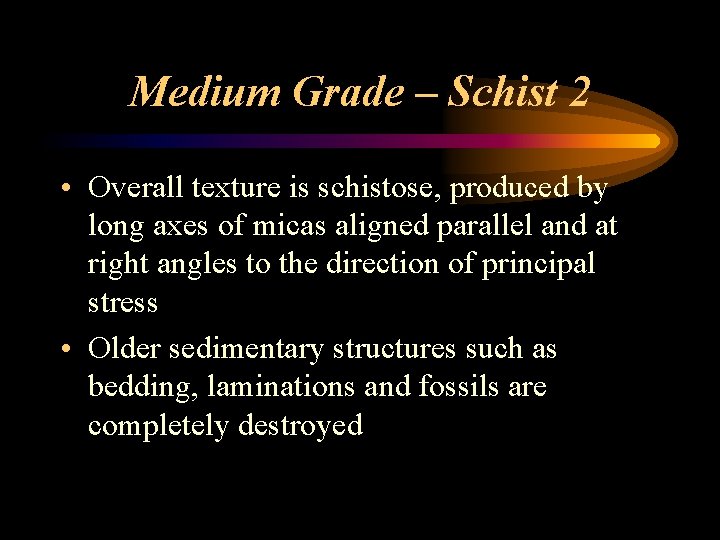 Medium Grade – Schist 2

• Overall texture is schistose, produced by long axes of micas aligned parallel and at right angles to the direction of principal stress

• Older sedimentary structures such as bedding, laminations and fossils are completely destroyed